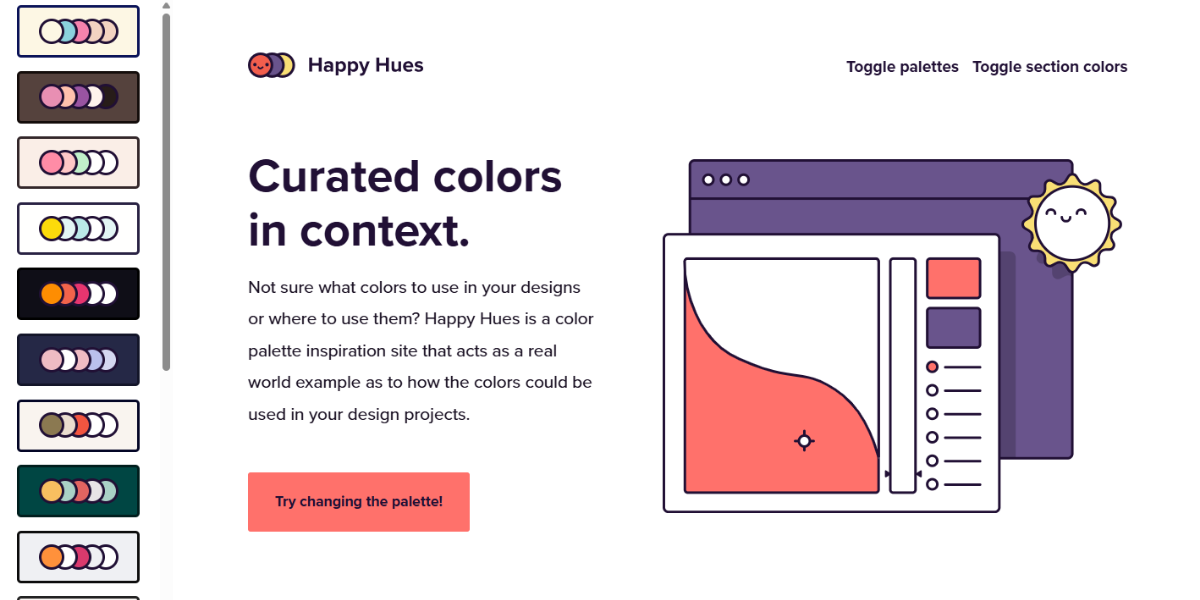 Happy Hues

Toggle palettes Toggle section colors

Curated colors in context.

Not sure what colors to use in your designs or where to use them? Happy Hues is a color palette inspiration site that acts as a real world example as to how the colors could be used in your design projects.

Try changing the palette!